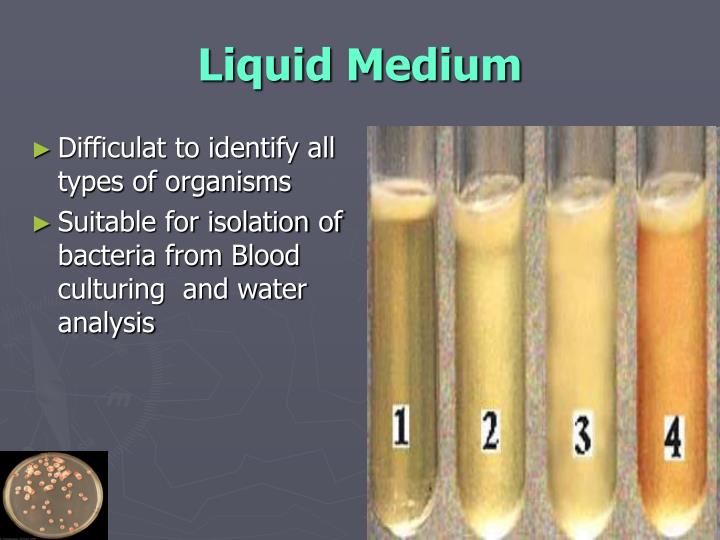 Liquid Medium

► Difficulat to identify all types of organisms

► Suitable for isolation of bacteria from Blood culturing and water analysis

1

2

3

4